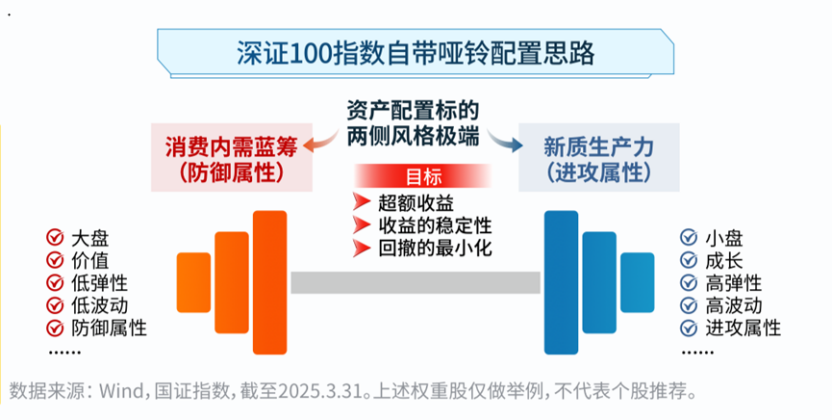 深证100指数自带哑铃配置思路

资产配置标的两侧风格极端

消费内需蓝筹
(防御属性)

新质生产力
(进攻属性)

目标
超额收益
收益的稳定性
回撤的最小化

大盘
价值
低弹性
低波动
防御属性
......

小盘
成长
高弹性
高波动
进攻属性
......

数据来源：Wind，国证指数，截至2025.3.31。上述权重股仅做举例，不代表个股推荐。